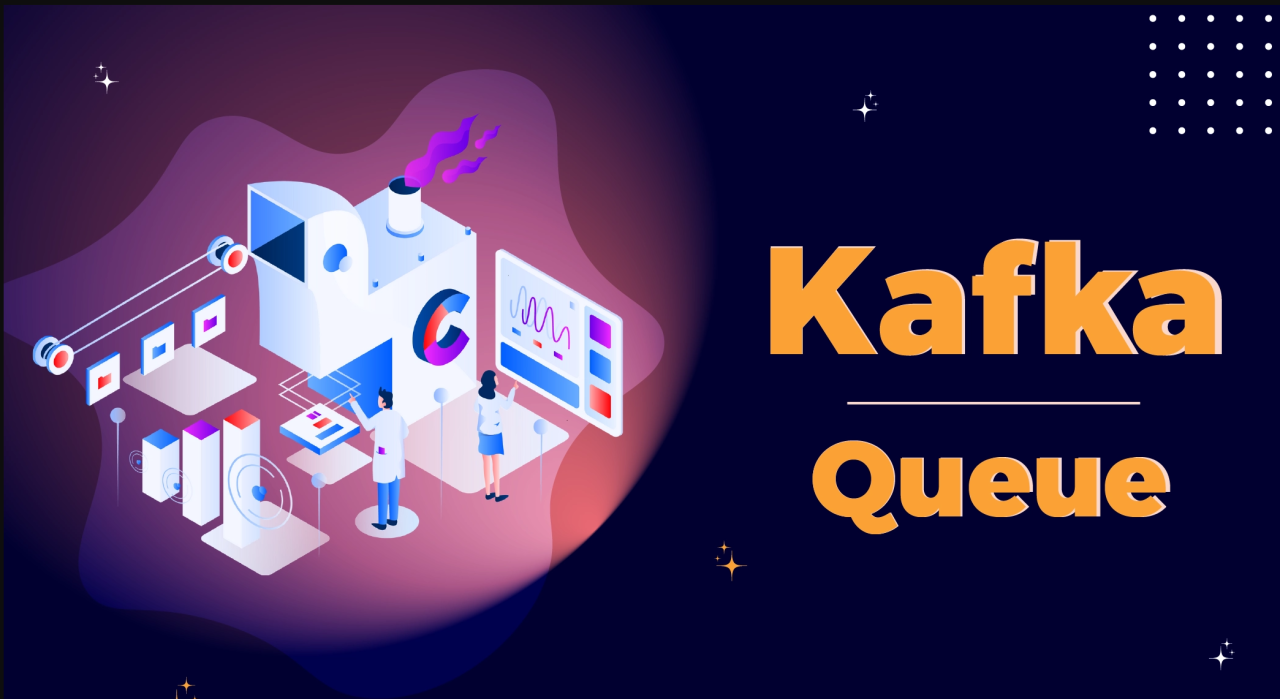 Kafka

Queue